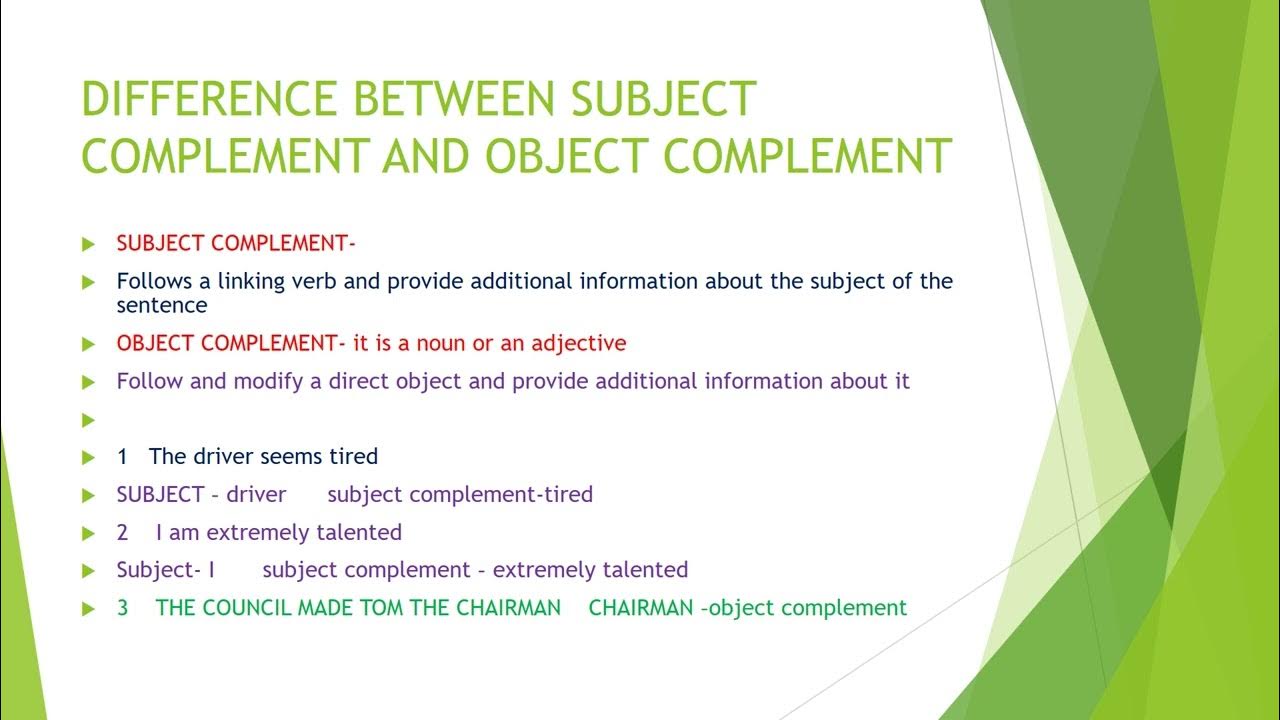 DIFFERENCE BETWEEN SUBJECT COMPLEMENT AND OBJECT COMPLEMENT

SUBJECT COMPLEMENT-

Follows a linking verb and provide additional information about the subject of the sentence

OBJECT COMPLEMENT- it is a noun or an adjective

Follow and modify a direct object and provide additional information about it

1 The driver seems tired

SUBJECT – driver subject complement-tired

2 I am extremely talented

Subject- I subject complement – extremely talented

3 THE COUNCIL MADE TOM THE CHAIRMAN CHAIRMAN –object complement